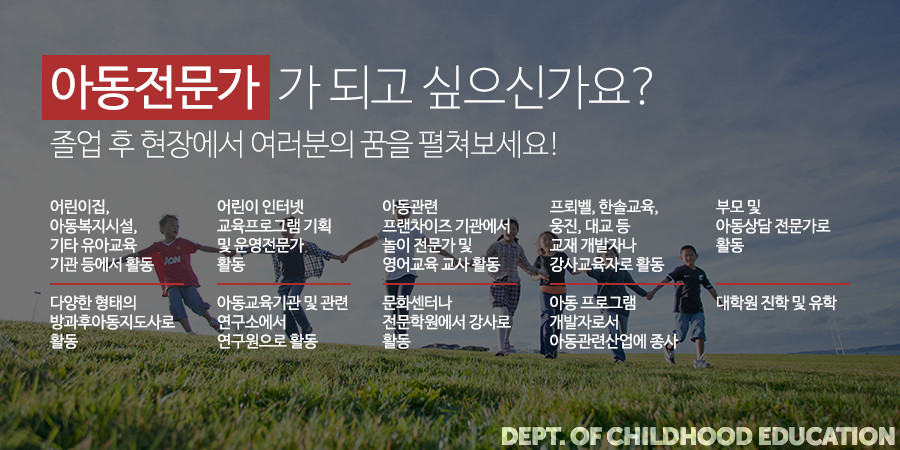 아동전문가 가 되고 싶으신가요?

졸업 후 현장에서 여러분의 꿈을 펼쳐보세요!

어린이집, 아동복지시설, 기타 유아교육 기관 등에서 활동

다양한 형태의 방과후아동지도사로 활동

어린이 인터넷 교육프로그램 기획 및 운영전문가 활동

아동교육기관 및 관련 연구소에서 연구원으로 활동

아동관련 프랜차이즈 기관에서 놀이 전문가 및 영어교육 교사 활동

문화센터나 전문학원에서 강사로 활동

프뢰벨, 한솔교육, 웅진, 대교 등 교재 개발자나 강사교육자로 활동

아동 프로그램 개발자로서 아동관련산업에 종사

부모 및 아동상담 전문가로 활동

대학원 진학 및 유학

DEPT. OF CHILDHOOD EDUCATION